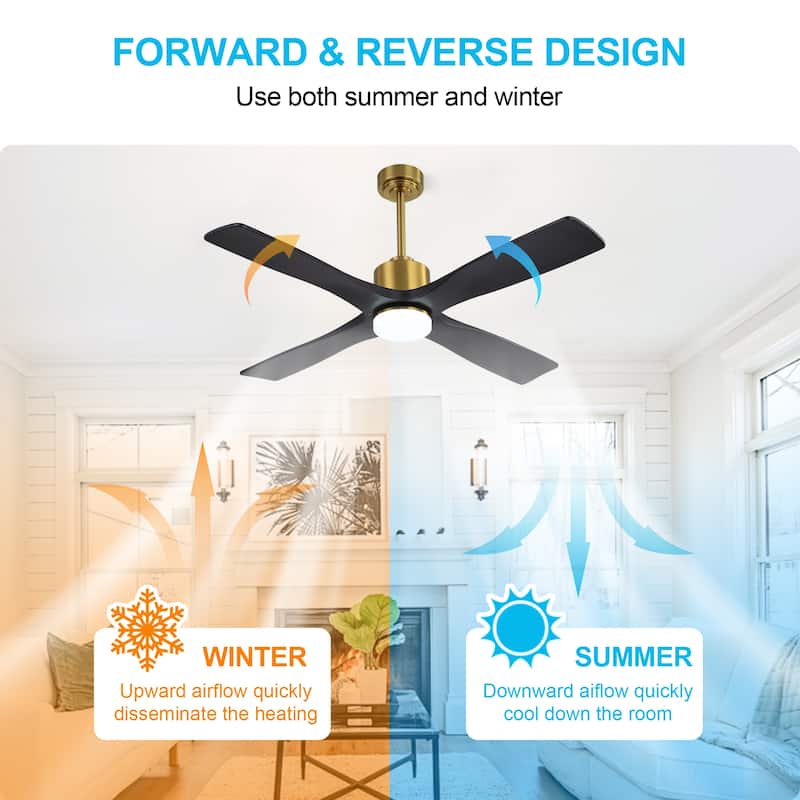 FORWARD & REVERSE DESIGN

Use both summer and winter

WINTER

Upward airflow quickly disseminate the heating

SUMMER

Downward aiflow quickly cool down the room